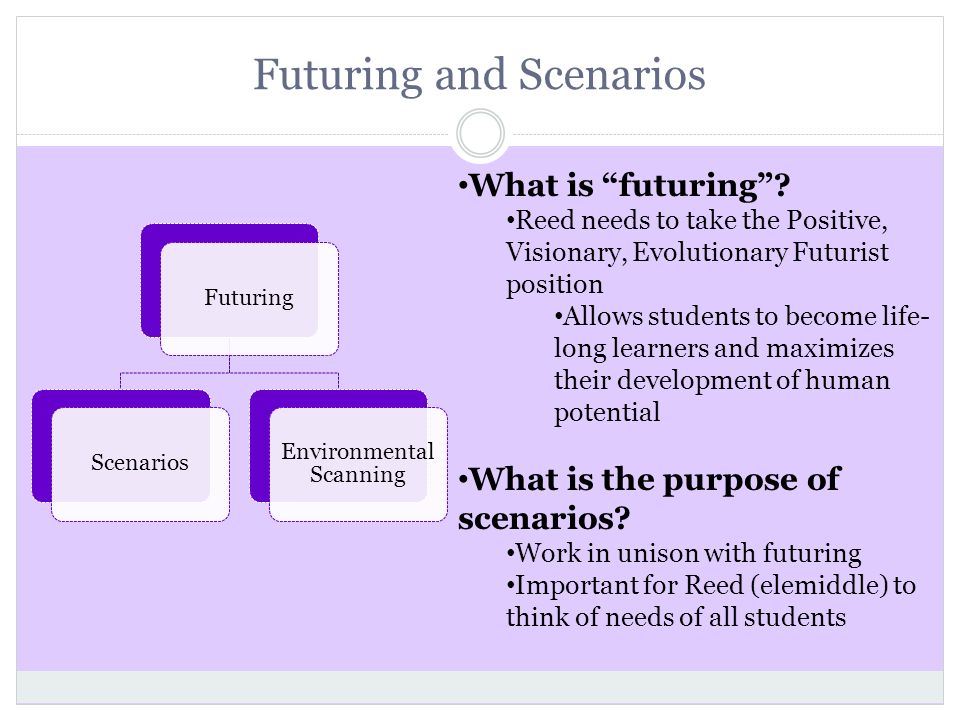 Futuring and Scenarios

Futuring

Scenarios

Environmental Scanning

•What is “futuring”?

•Reed needs to take the Positive, Visionary, Evolutionary Futurist position

•Allows students to become life-long learners and maximizes their development of human potential

•What is the purpose of scenarios?

•Work in unison with futuring

•Important for Reed (elemiddle) to think of needs of all students